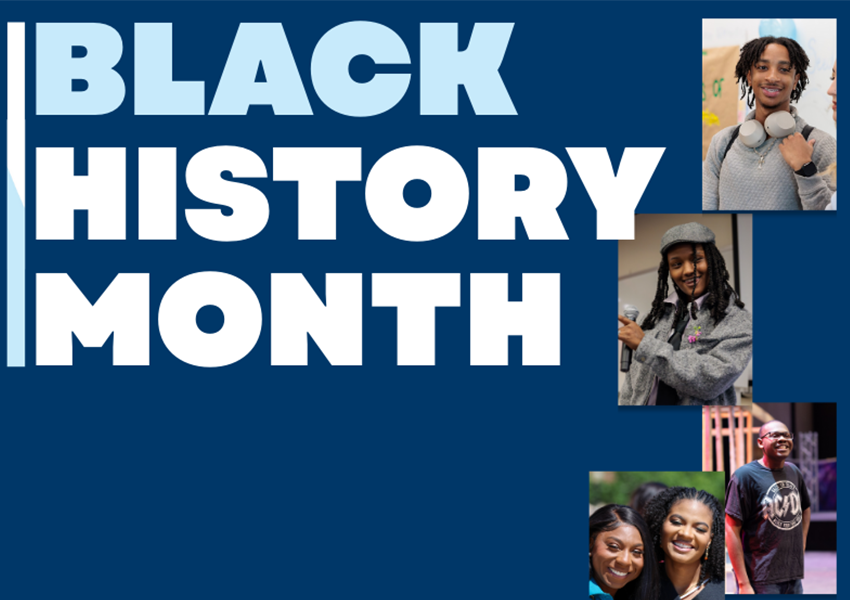 BLACK HISTORY MONTH

AC/DC